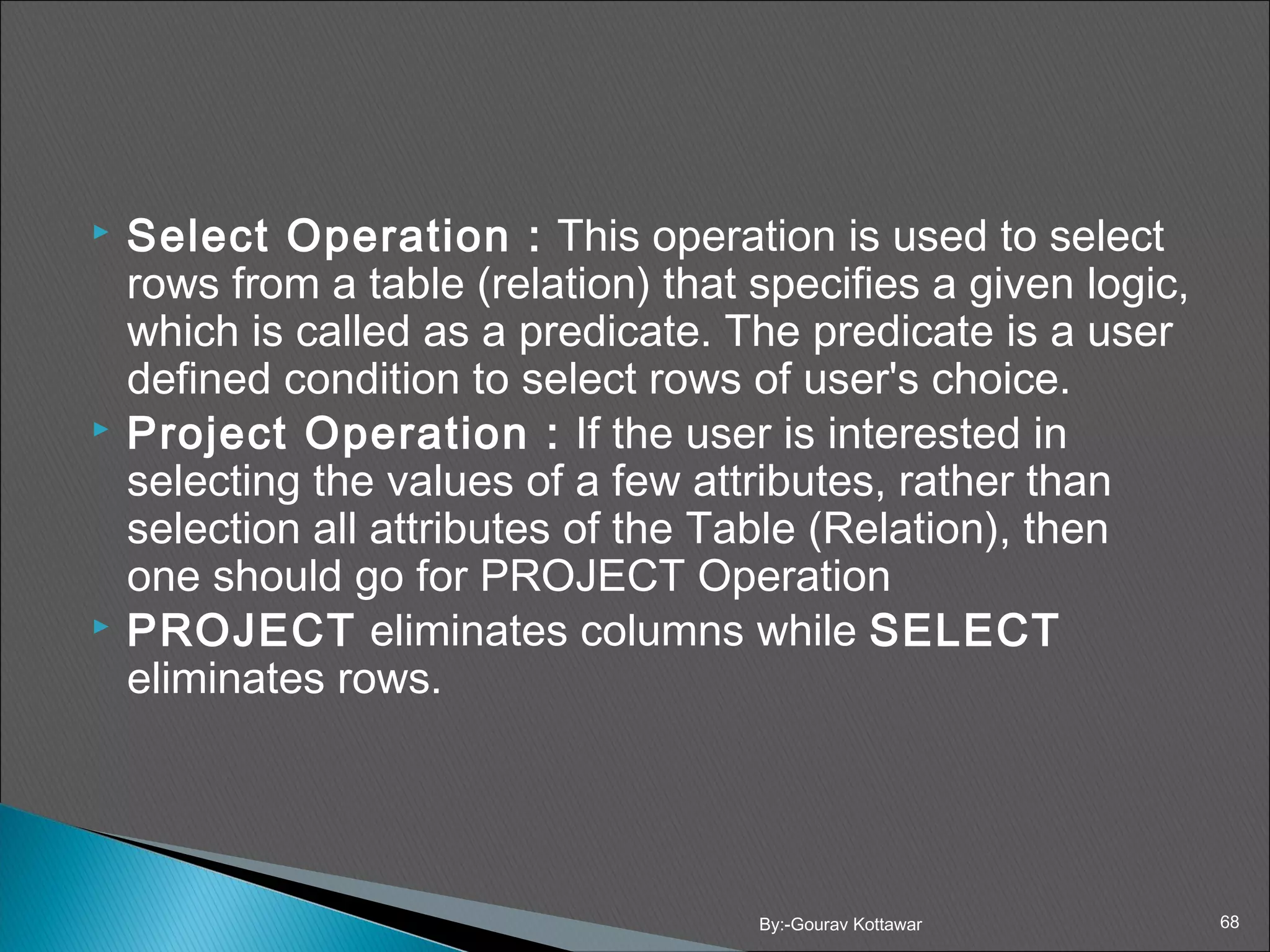 Select Operation : This operation is used to select rows from a table (relation) that specifies a given logic, which is called as a predicate. The predicate is a user defined condition to select rows of user's choice.

Project Operation : If the user is interested in selecting the values of a few attributes, rather than selection all attributes of the Table (Relation), then one should go for PROJECT Operation

PROJECT eliminates columns while SELECT eliminates rows.

By:-Gourav Kottawar

68